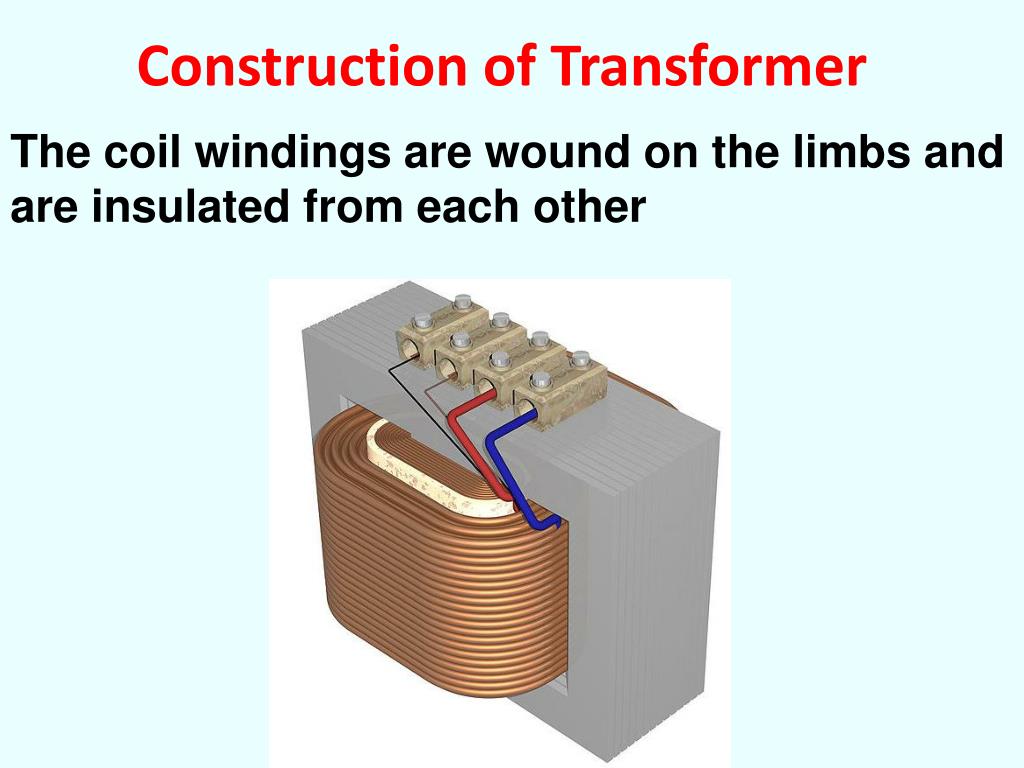 Construction of Transformer

The coil windings are wound on the limbs and are insulated from each other